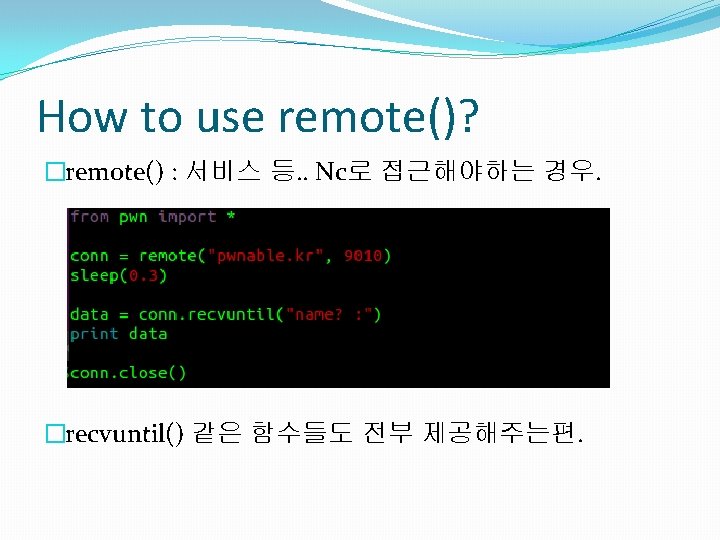 How to use remote()?

□remote() : 서비스 등.. Nc로 접근해야하는 경우.

from pwn import *

conn = remote("pwnable.kr", 9010)
sleep(0.3)

data = conn.recvuntil("name? :")
print data

conn.close()

□recvuntil() 같은 함수들도 전부 제공해주는편.